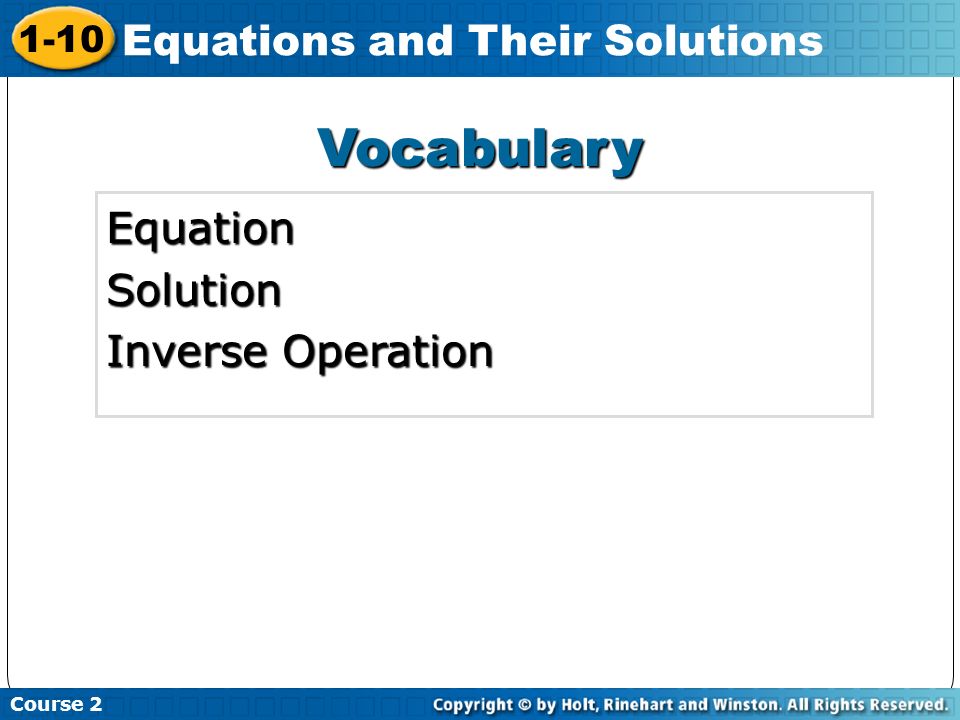 1-10 Equations and Their Solutions

Vocabulary

Equation
Solution
Inverse Operation

Course 2

Copyright © by Holt, Rinehart and Winston. All Rights Reserved.